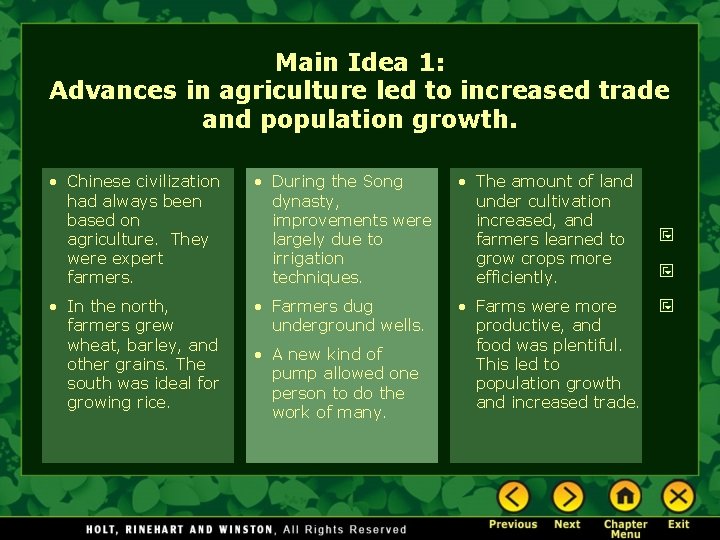 Main Idea 1:
Advances in agriculture led to increased trade and population growth.

• Chinese civilization had always been based on agriculture. They were expert farmers.

• In the north, farmers grew wheat, barley, and other grains. The south was ideal for growing rice.

• During the Song dynasty, improvements were largely due to irrigation techniques.

• Farmers dug underground wells.

• A new kind of pump allowed one person to do the work of many.

• The amount of land under cultivation increased, and farmers learned to grow crops more efficiently.

• Farms were more productive, and food was plentiful. This led to population growth and increased trade.

HOLT, RINEHART AND WINSTON, All Rights Reserved

Previous Next Chapter Menu Exit